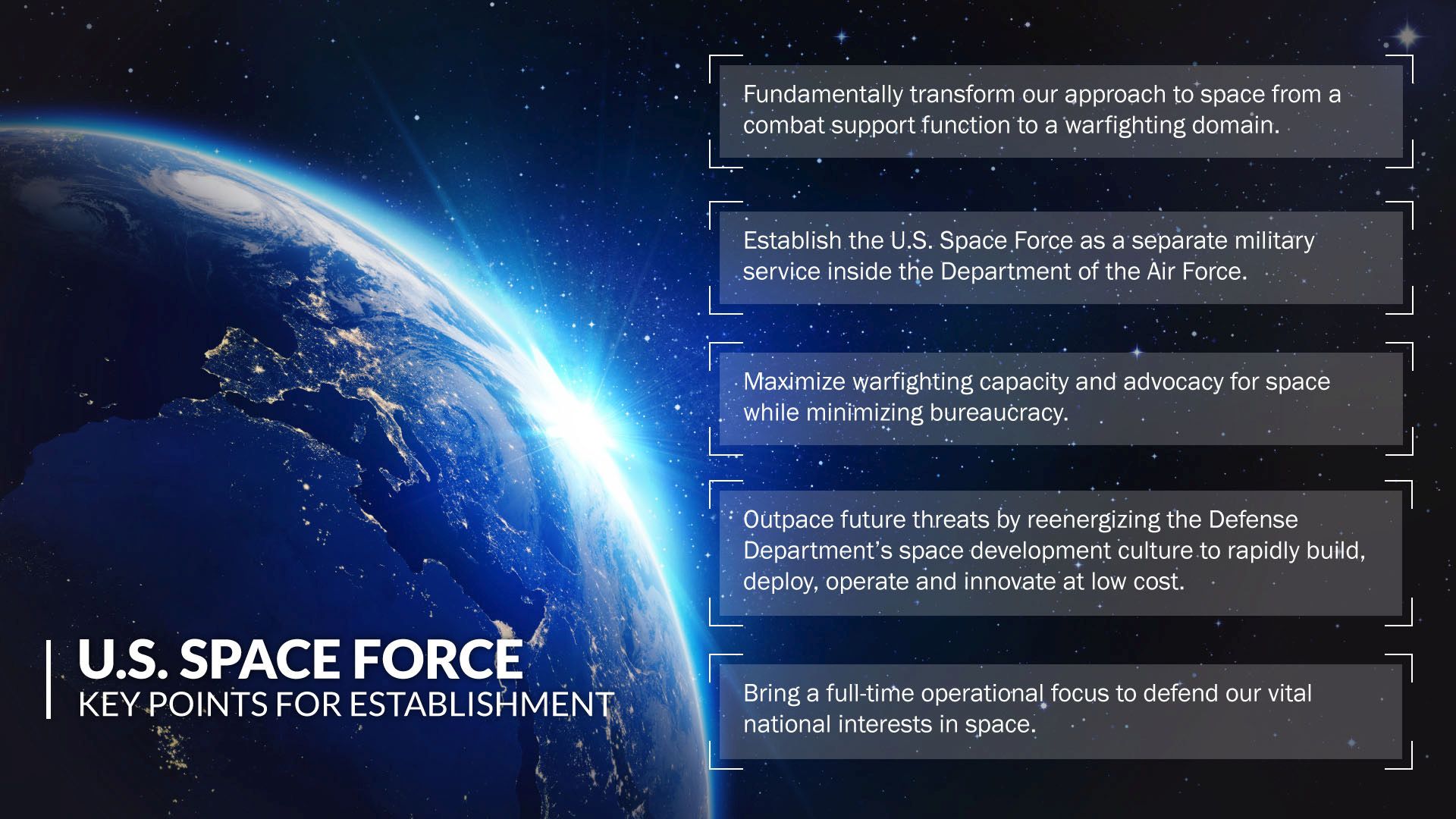 U.S. SPACE FORCE
KEY POINTS FOR ESTABLISHMENT

Fundamentally transform our approach to space from a combat support function to a warfighting domain.

Establish the U.S. Space Force as a separate military service inside the Department of the Air Force.

Maximize warfighting capacity and advocacy for space while minimizing bureaucracy.

Outpace future threats by reenergizing the Defense Department's space development culture to rapidly build, deploy, operate and innovate at low cost.

Bring a full-time operational focus to defend our vital national interests in space.